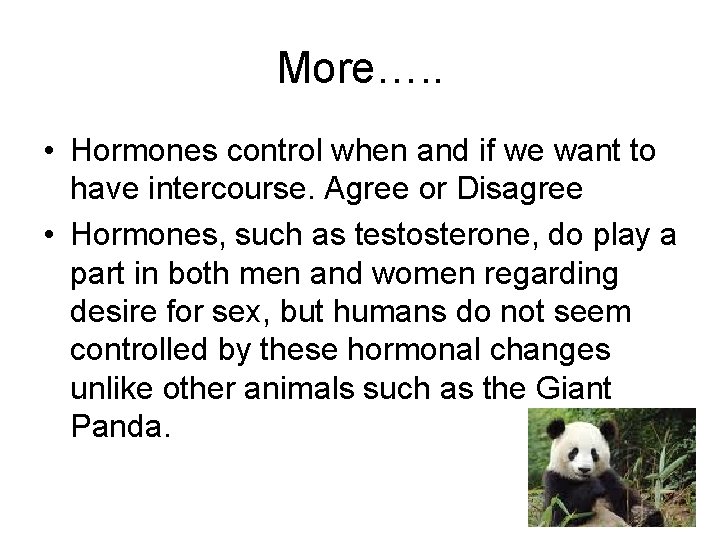 More…..

• Hormones control when and if we want to have intercourse. Agree or Disagree

• Hormones, such as testosterone, do play a part in both men and women regarding desire for sex, but humans do not seem controlled by these hormonal changes unlike other animals such as the Giant Panda.